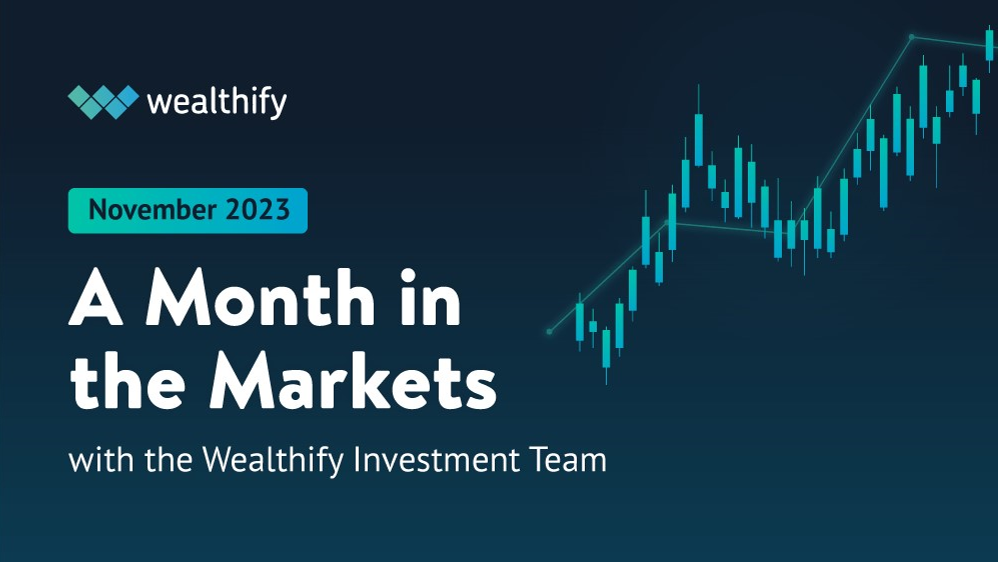 wealthify

November 2023

A Month in the Markets

with the Wealthify Investment Team